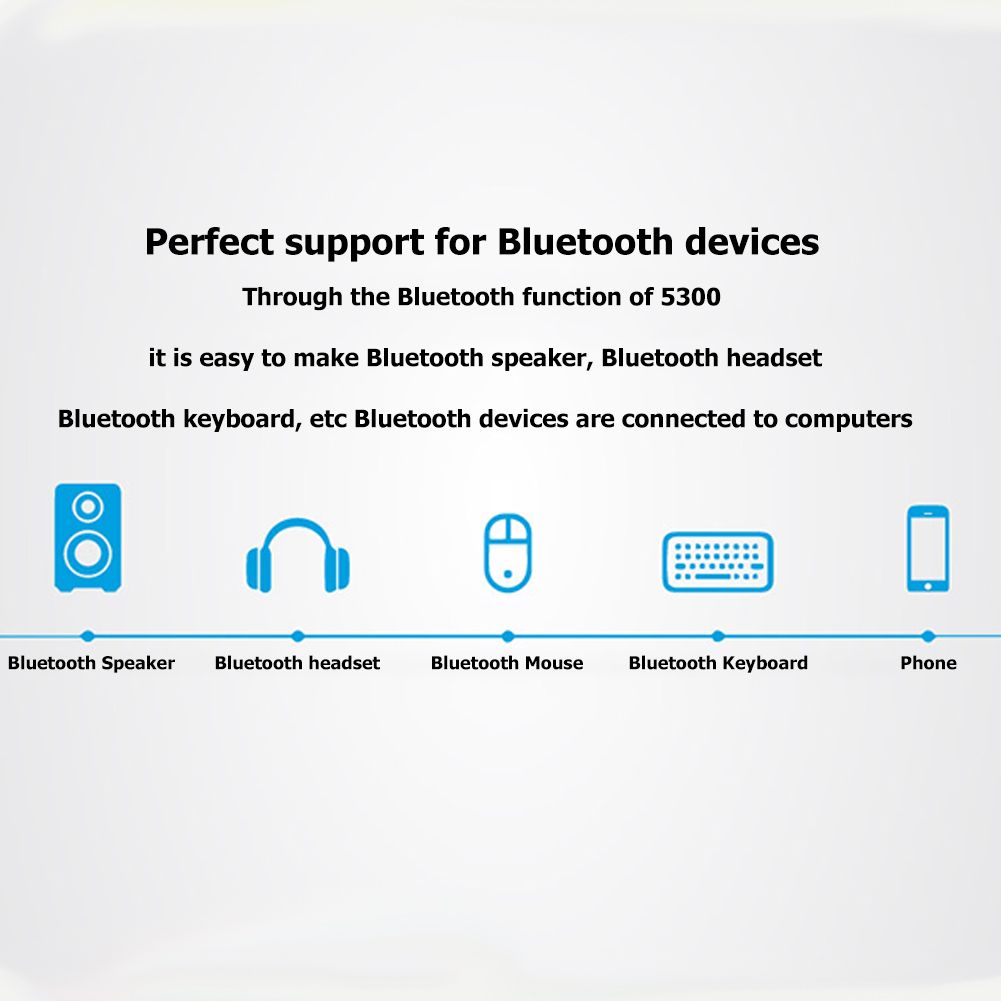 Perfect support for Bluetooth devices

Through the Bluetooth function of 5300

it is easy to make Bluetooth speaker, Bluetooth headset

Bluetooth keyboard, etc Bluetooth devices are connected to computers

Bluetooth Speaker

Bluetooth headset

Bluetooth Mouse

Bluetooth Keyboard

Phone